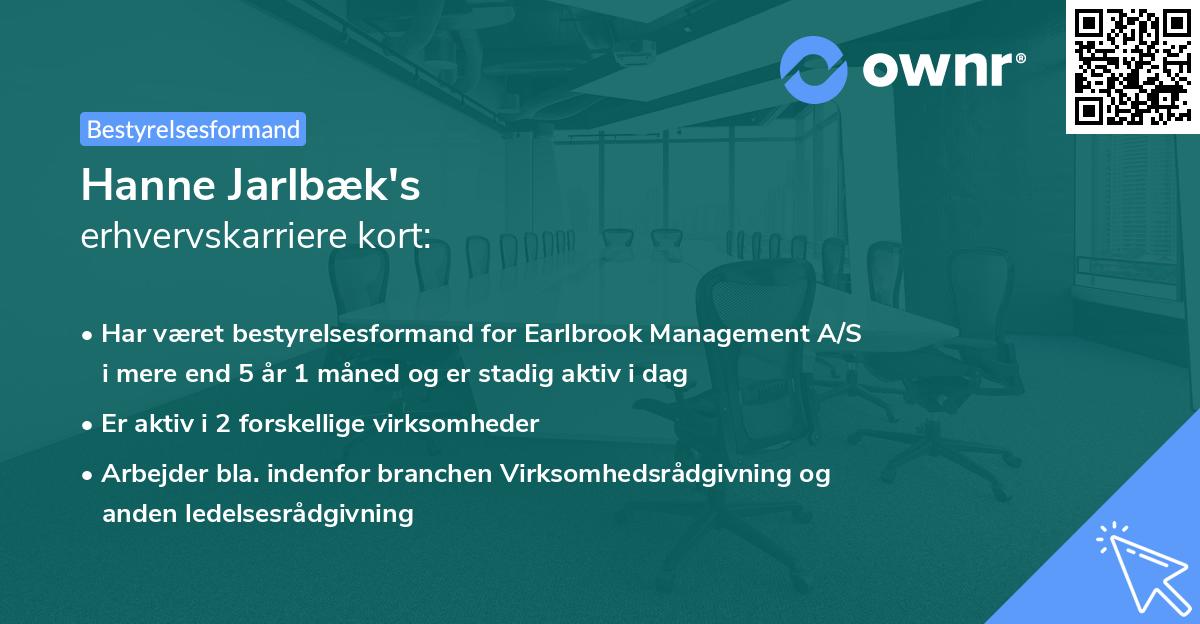 ownr®

Bestyrelsesformand

Hanne Jarlbæk's
erhvervskarriere kort:

• Har været bestyrelsesformand for Earlbrook Management A/S i mere end 5 år 1 måned og er stadig aktiv i dag

• Er aktiv i 2 forskellige virksomheder

• Arbejder bla. indenfor branchen Virksomhedsrådgivning og anden ledelsesrådgivning